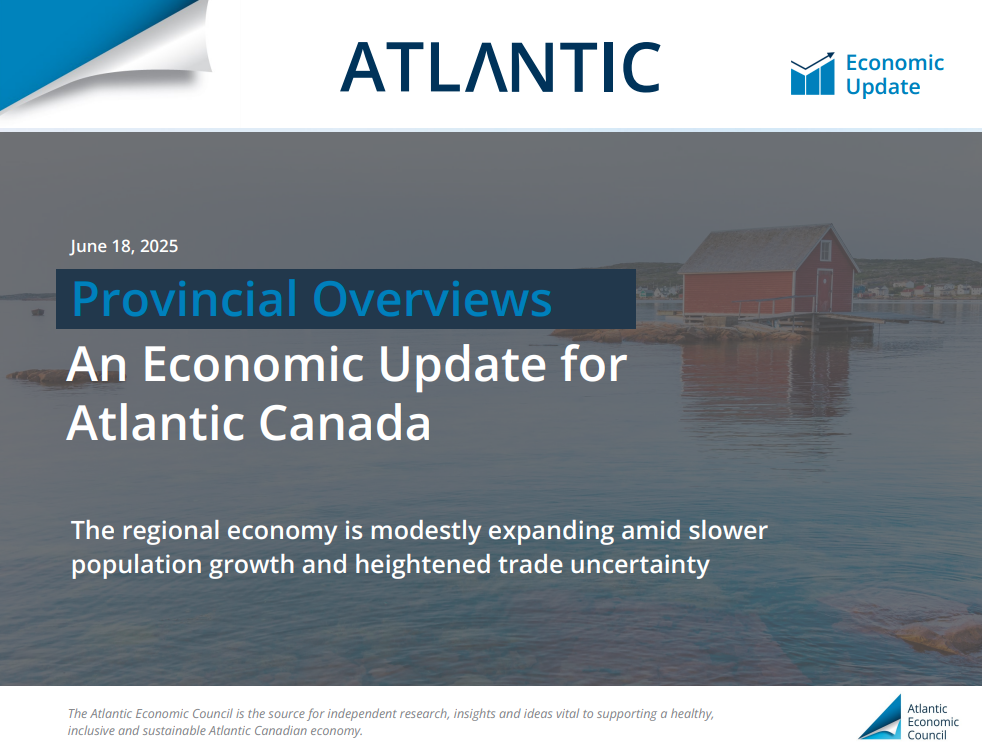 ATLANTIC

Economic Update

June 18, 2025

Provincial Overviews

An Economic Update for Atlantic Canada

The regional economy is modestly expanding amid slower population growth and heightened trade uncertainty

The Atlantic Economic Council is the source for independent research, insights and ideas vital to supporting a healthy, inclusive and sustainable Atlantic Canadian economy.

Atlantic Economic Council